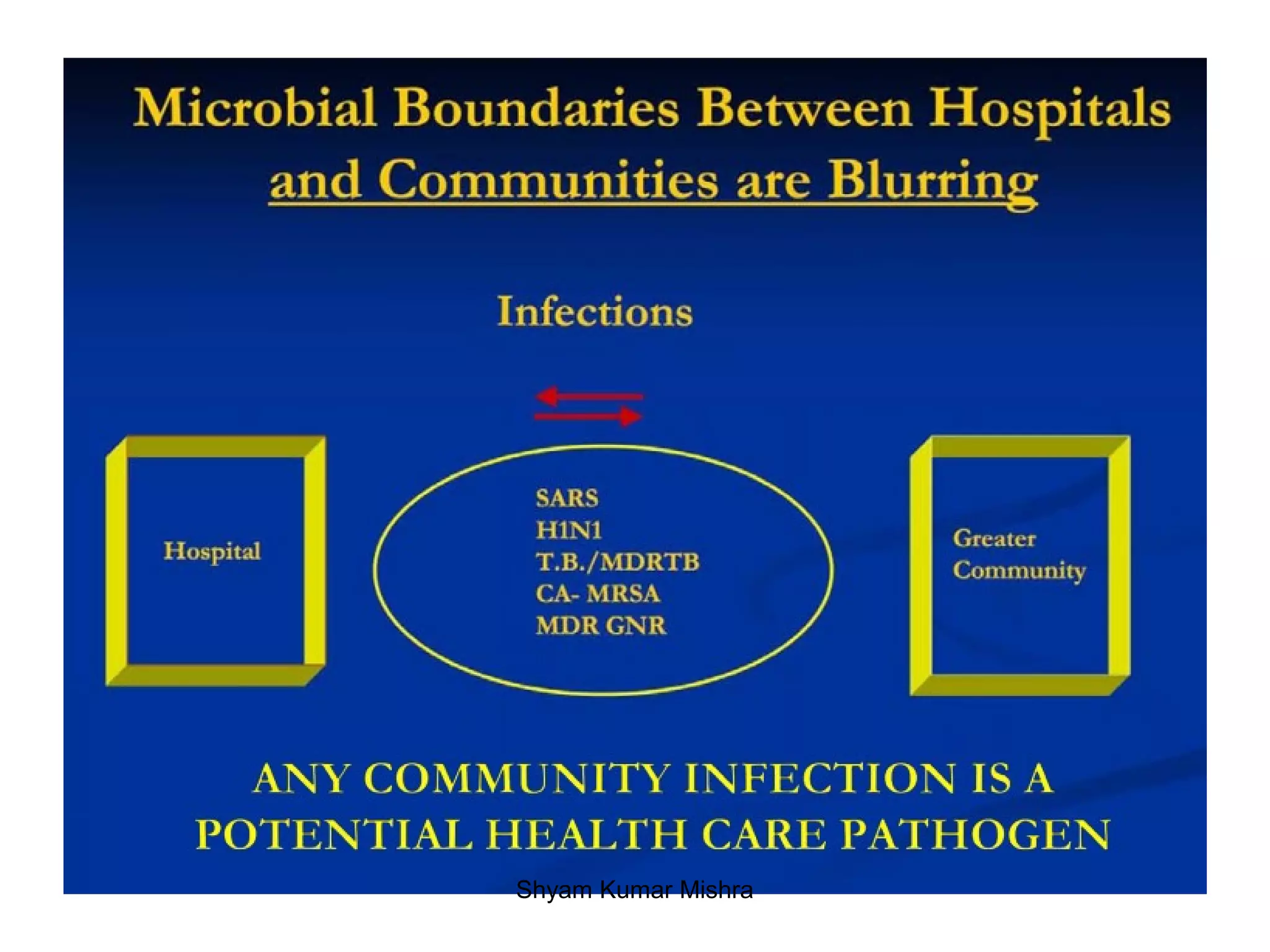 Microbial Boundaries Between Hospitals and Communities are Blurring

Infections

Hospital

SARS
H1N1
T.B./MDRTB
CA- MRSA
MDR GNR

Greater Community

ANY COMMUNITY INFECTION IS A POTENTIAL HEALTH CARE PATHOGEN

Shyam Kumar Mishra